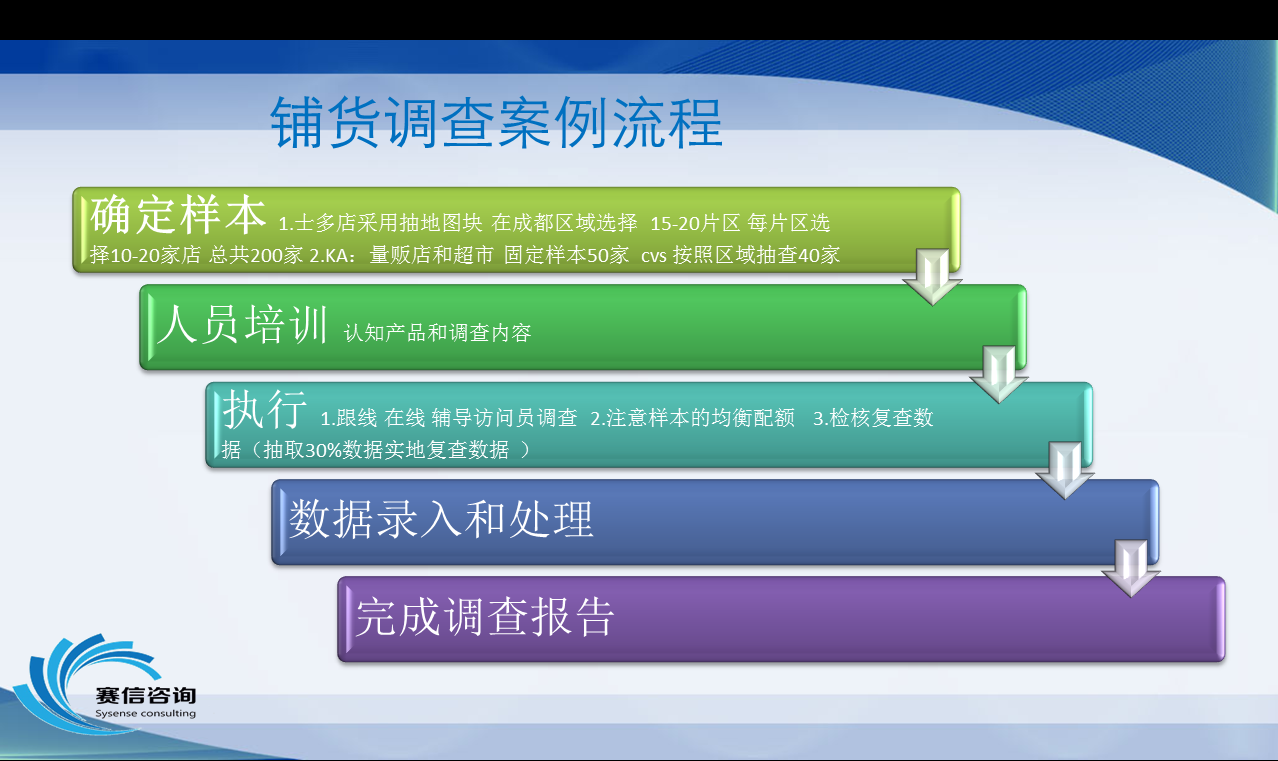 铺货调查案例流程

确定样本 1.士多店采用抽地图块 在成都区域选择 15-20片区 每片区选择10-20家店 总共200家 2.KA：量贩店和超市 固定样本50家 cvs 按照区域抽查40家

人员培训 认知产品和调查内容

执行 1.跟线 在线 辅导访问员调查 2.注意样本的均衡配额 3.检核复查数据（抽取30%数据实地复查数据 ）

数据录入和处理

完成调查报告

赛信咨询
Sysense consulting